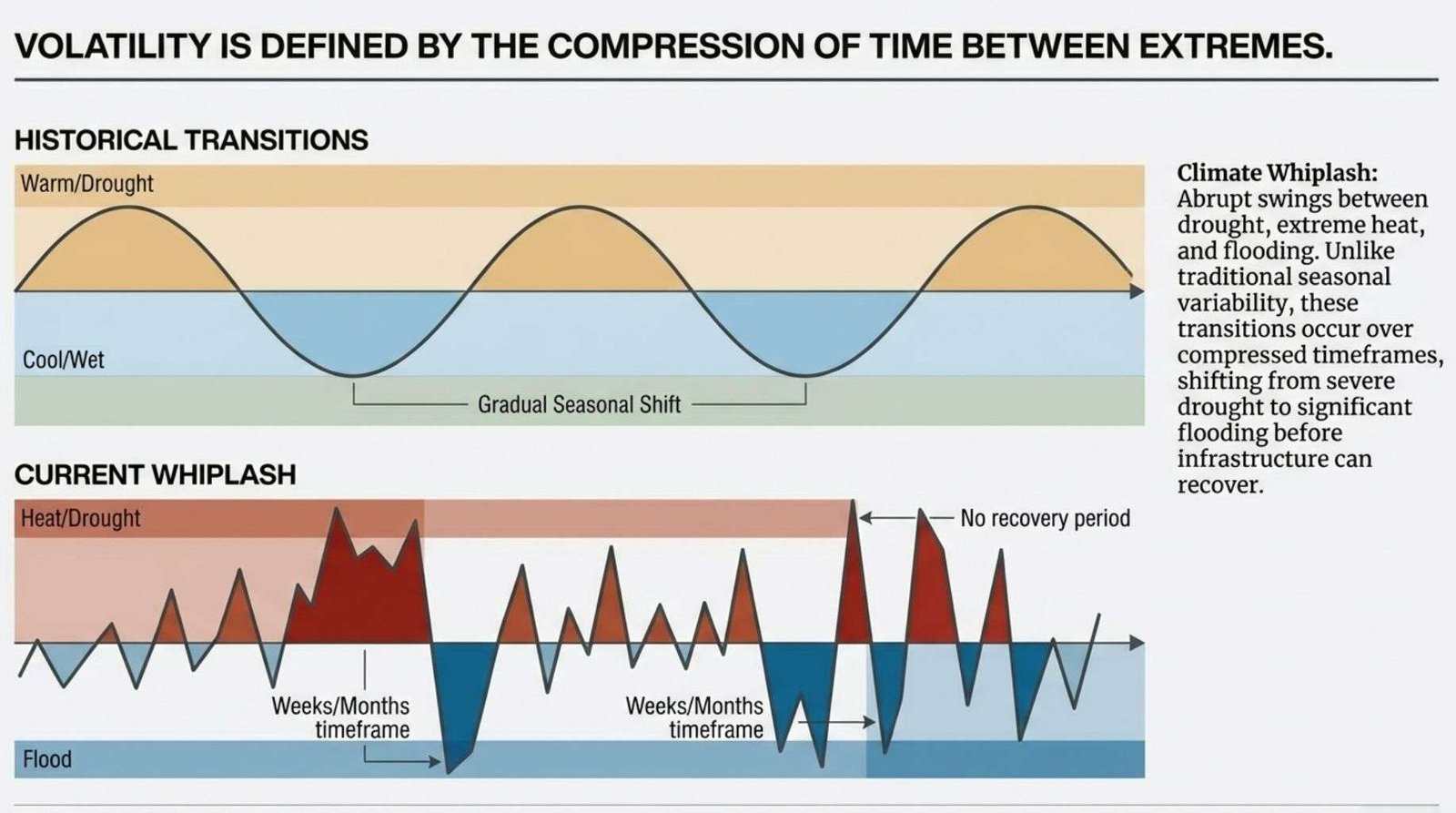 VOLATILITY IS DEFINED BY THE COMPRESSION OF TIME BETWEEN EXTREMES.

HISTORICAL TRANSITIONS

Warm/Drought

Cool/Wet

Gradual Seasonal Shift

CURRENT WHIPLASH

Heat/Drought

No recovery period

Weeks/Months timeframe

Weeks/Months timeframe

Flood

Climate Whiplash: Abrupt swings between drought, extreme heat, and flooding. Unlike traditional seasonal variability, these transitions occur over compressed timeframes, shifting from severe drought to significant flooding before infrastructure can recover.